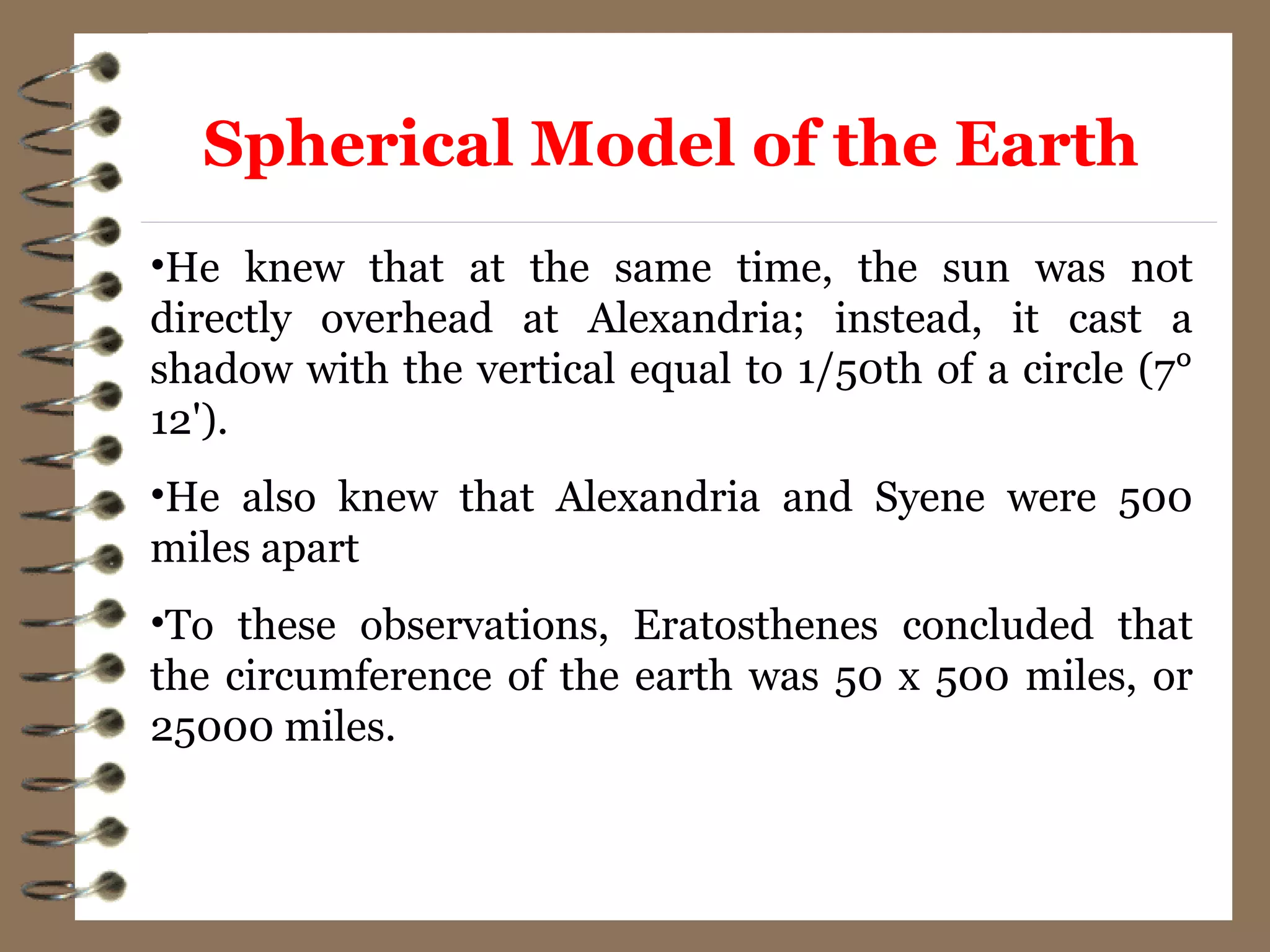 Spherical Model of the Earth

•He knew that at the same time, the sun was not directly overhead at Alexandria; instead, it cast a shadow with the vertical equal to 1/50th of a circle (7° 12').

•He also knew that Alexandria and Syene were 500 miles apart

•To these observations, Eratosthenes concluded that the circumference of the earth was 50 x 500 miles, or 25000 miles.